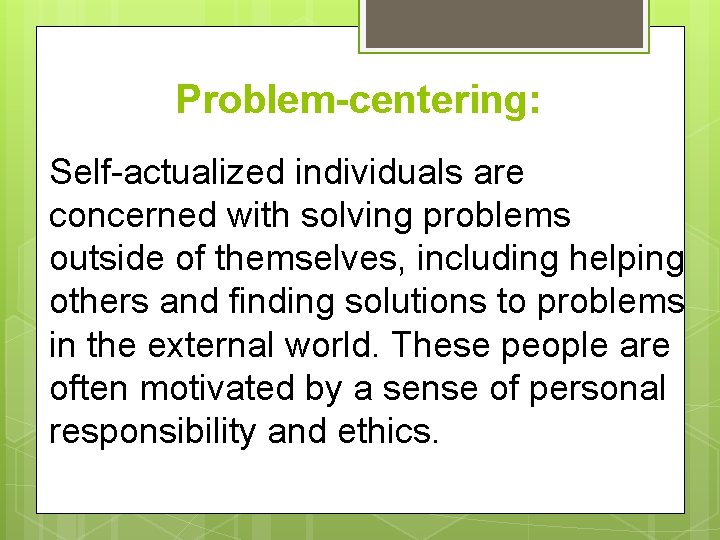 Problem-centering:

Self-actualized individuals are concerned with solving problems outside of themselves, including helping others and finding solutions to problems in the external world. These people are often motivated by a sense of personal responsibility and ethics.